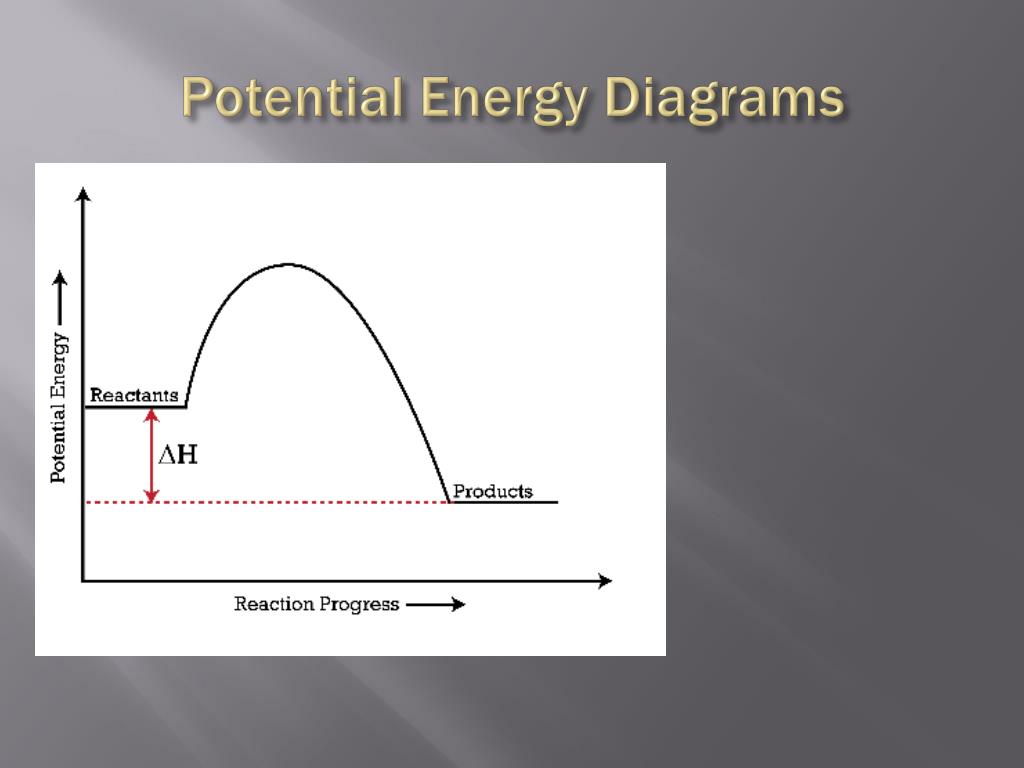 Potential Energy Diagrams

Potential Energy

Reactants

$\Delta H$

Products

Reaction Progress